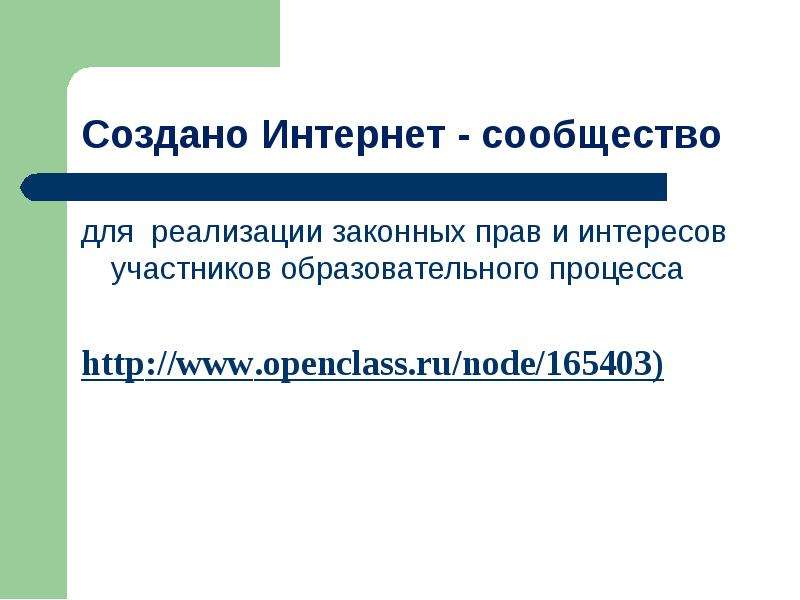 Создано Интернет - сообщество

для  реализации законных прав и интересов участников образовательного процесса

http://www.openclass.ru/node/165403)